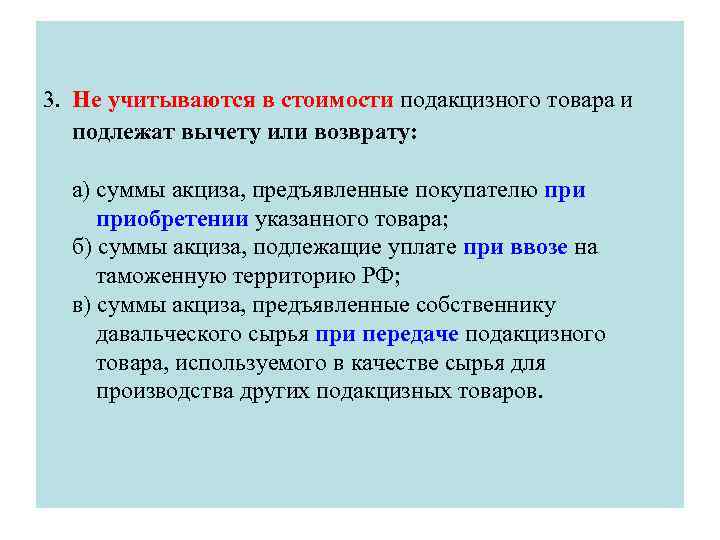 3. Не учитываются в стоимости подакцизного товара и подлежат вычету или возврату:

а) суммы акциза, предъявленные покупателю при приобретении указанного товара;
б) суммы акциза, подлежащие уплате при ввозе на таможенную территорию РФ;
в) суммы акциза, предъявленные собственнику давальческого сырья при передаче подакцизного товара, используемого в качестве сырья для производства других подакцизных товаров.